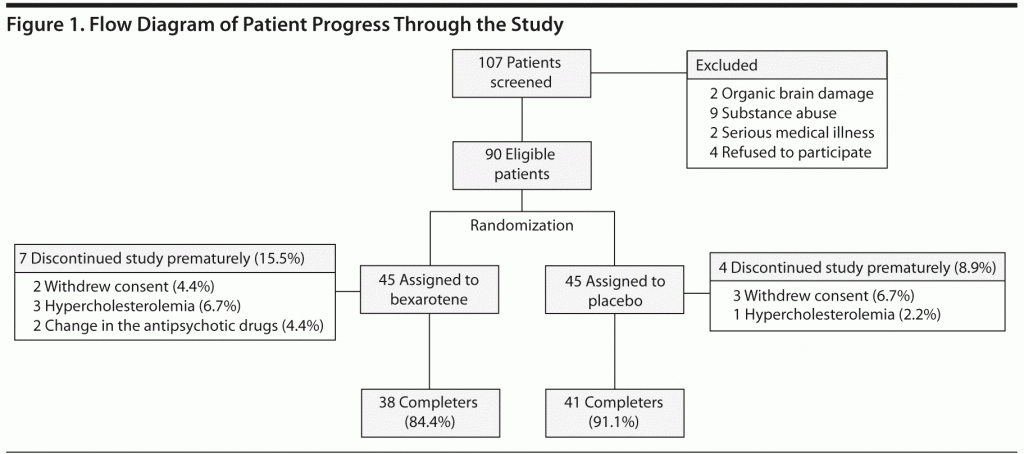 Figure 1. Flow Diagram of Patient Progress Through the Study

107 Patients screened

Excluded
2 Organic brain damage
9 Substance abuse
2 Serious medical illness
4 Refused to participate

90 Eligible patients

Randomization

7 Discontinued study prematurely (15.5%)
2 Withdrew consent (4.4%)
3 Hypercholesterolemia (6.7%)
2 Change in the antipsychotic drugs (4.4%)

45 Assigned to bexarotene

45 Assigned to placebo

4 Discontinued study prematurely (8.9%)
3 Withdrew consent (6.7%)
1 Hypercholesterolemia (2.2%)

38 Completers (84.4%)

41 Completers (91.1%)